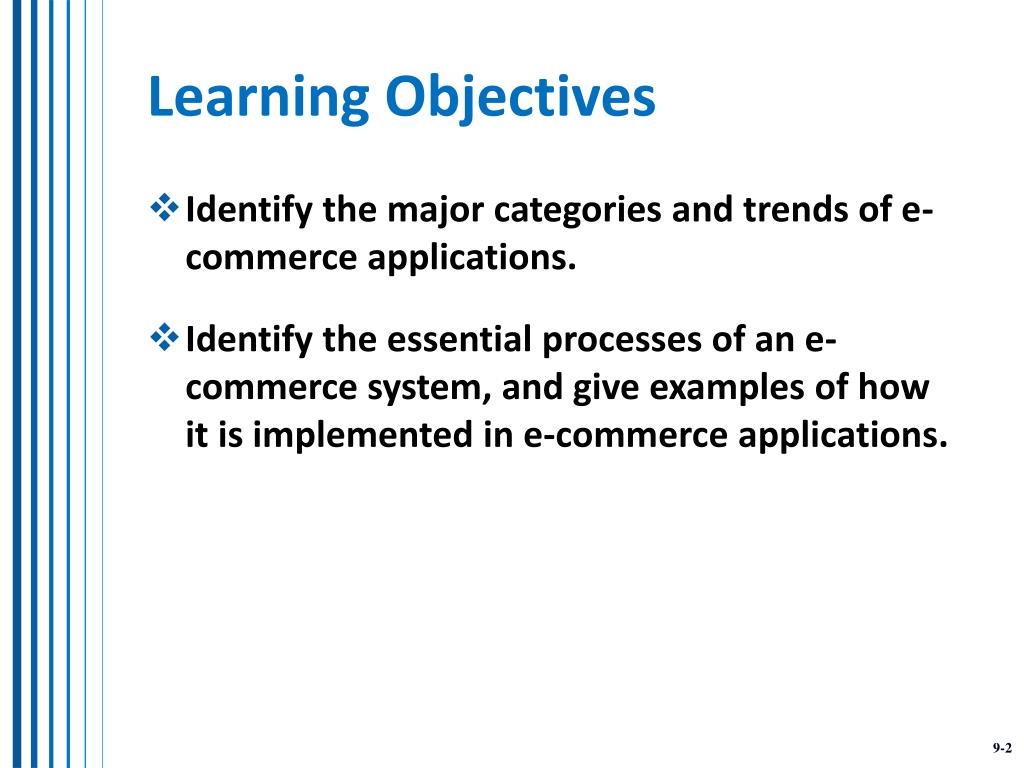 Learning Objectives

❖ Identify the major categories and trends of e-commerce applications.

❖ Identify the essential processes of an e-commerce system, and give examples of how it is implemented in e-commerce applications.

9-2